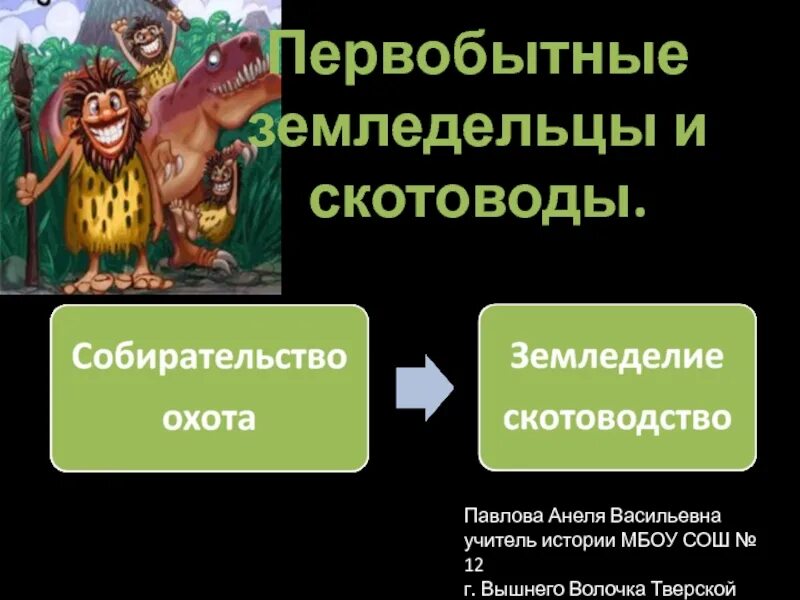 Первобытные земледельцы и скотоводы.

Собирательство охота

Земледелие скотоводство

Павлова Анеля Васильевна
учитель истории МБОУ СОШ № 12
г. Вышнего Волочка Тверской